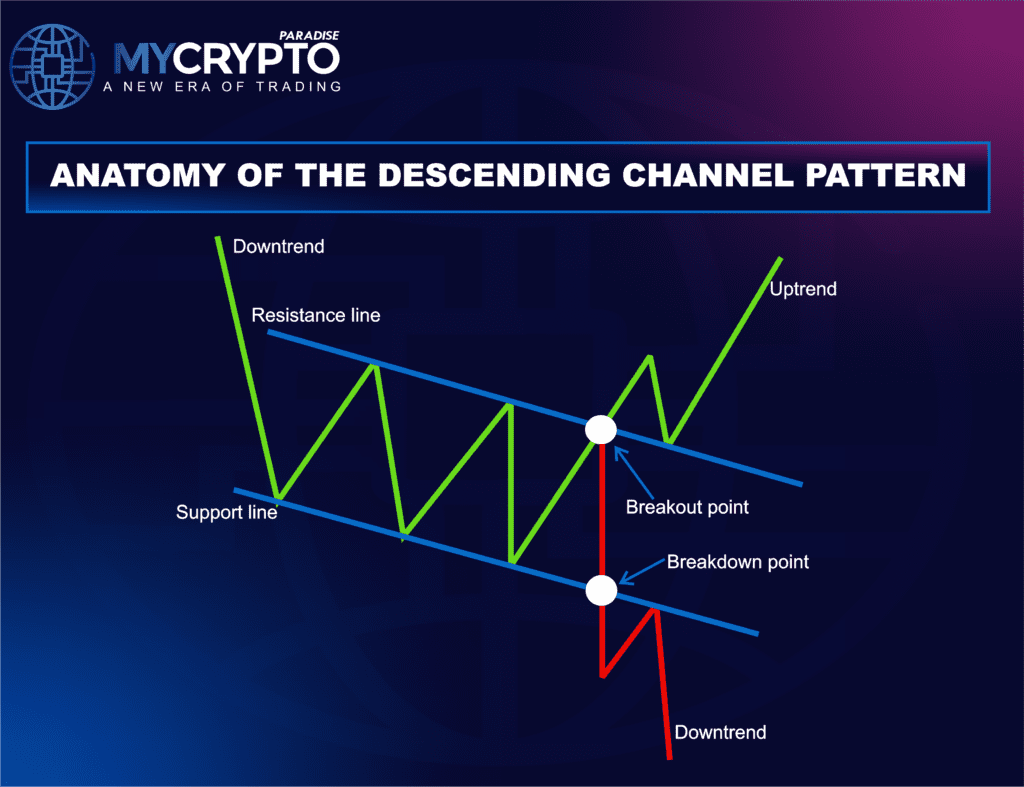 PARADISE
MYCRYPTO
A NEW ERA OF TRADING

ANATOMY OF THE DESCENDING CHANNEL PATTERN

Downtrend

Resistance line

Uptrend

Support line

Breakout point

Breakdown point

Downtrend